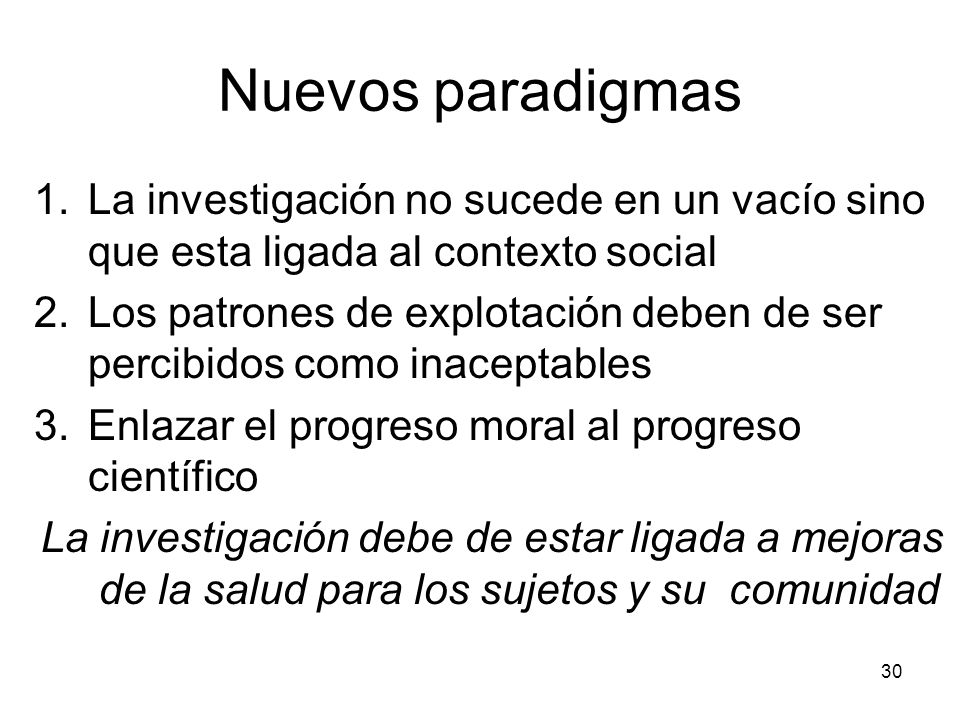 Nuevos paradigmas

1. La investigación no sucede en un vacío sino que esta ligada al contexto social
2. Los patrones de explotación deben de ser percibidos como inaceptables
3. Enlazar el progreso moral al progreso científico

La investigación debe de estar ligada a mejoras de la salud para los sujetos y su comunidad

30